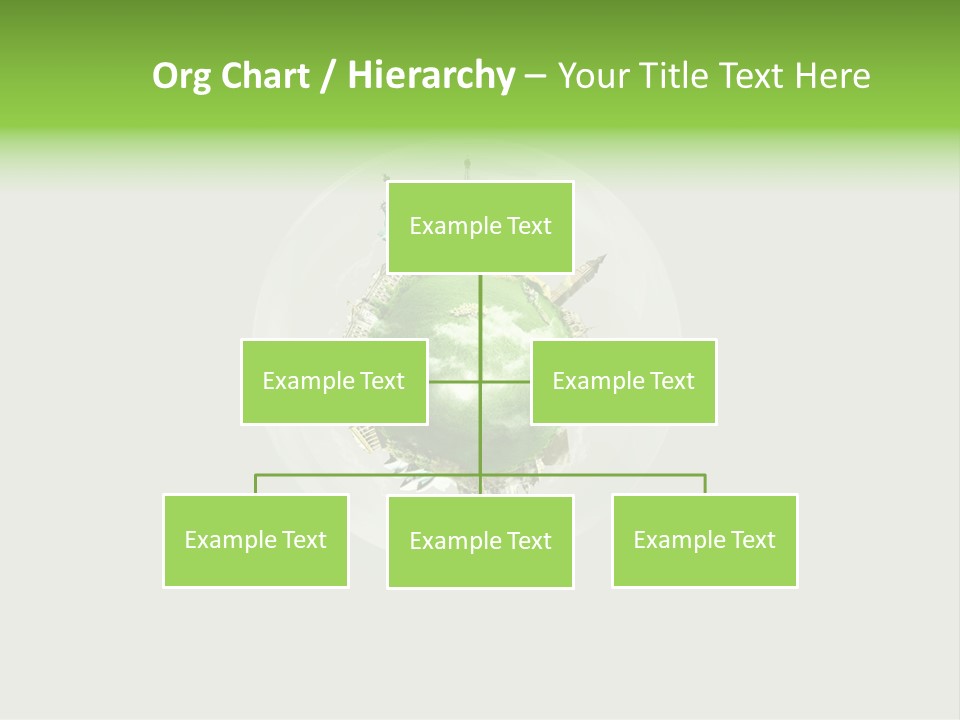 Org Chart / Hierarchy – Your Title Text Here

Example Text

Example Text

Example Text

Example Text

Example Text

Example Text